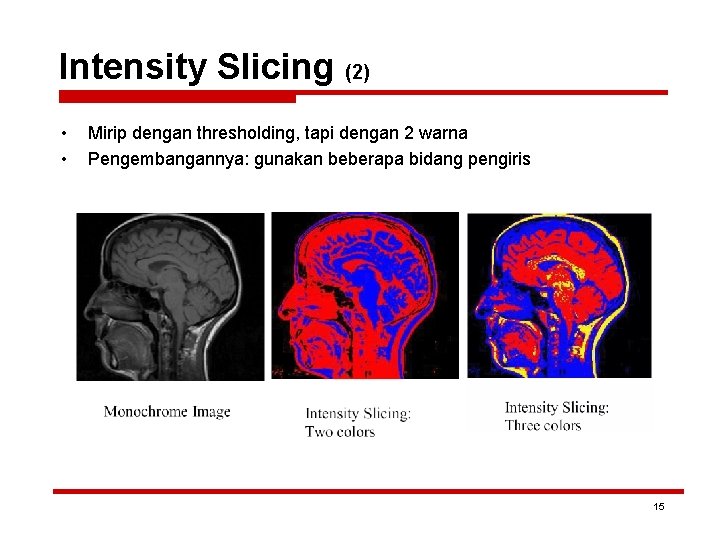 Intensity Slicing (2)

• Mirip dengan thresholding, tapi dengan 2 warna
• Pengembangannya: gunakan beberapa bidang pengiris

Monochrome Image

Intensity Slicing: Two colors

Intensity Slicing: Three colors

15